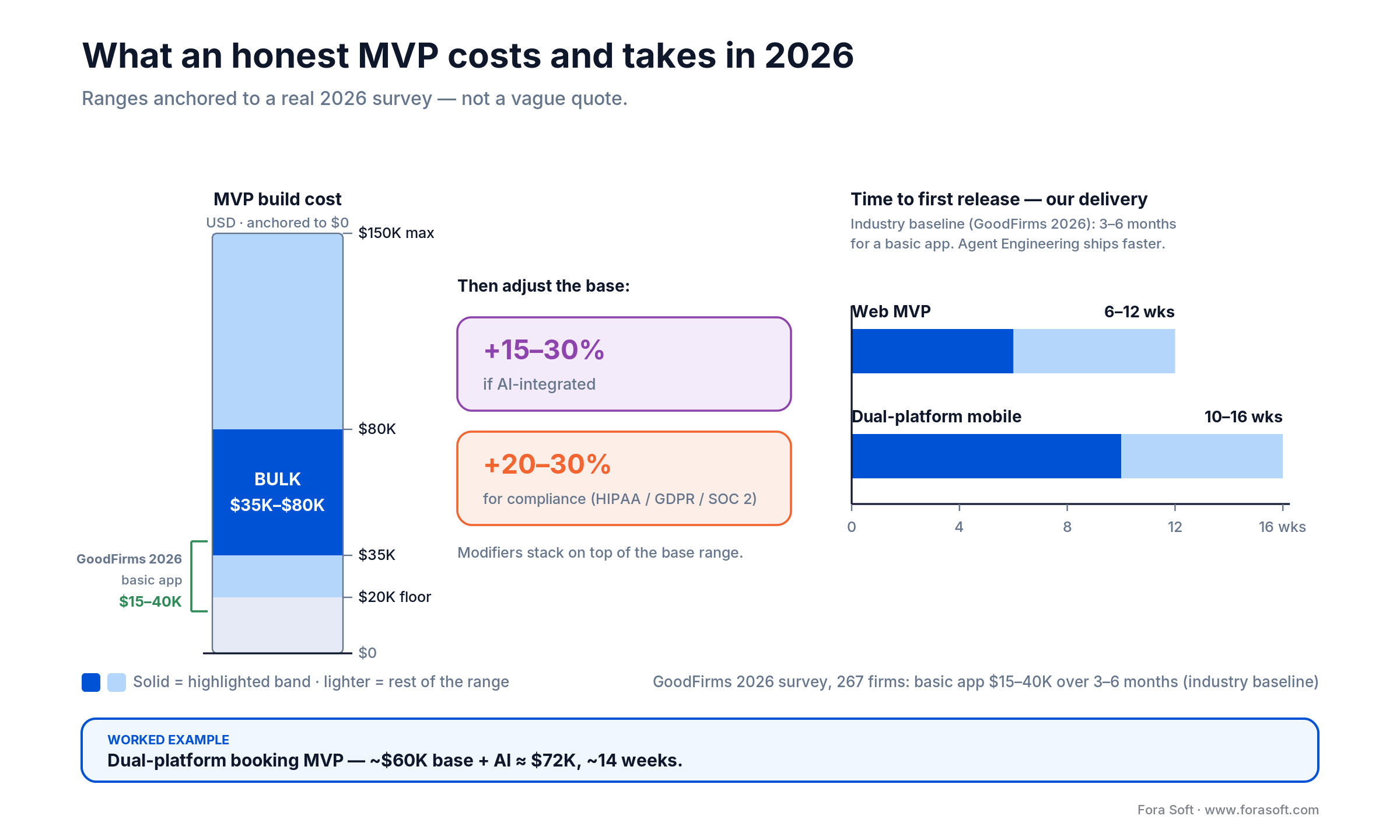 What an honest MVP costs and takes in 2026

Ranges anchored to a real 2026 survey — not a vague quote.

MVP build cost
USD · anchored to $0

$150K max
$80K
BULK
$35K–$80K
$35K
$20K floor
$0

GoodFirms 2026
basic app
$15–40K

Then adjust the base:

+15–30%
if AI-integrated

+20–30%
for compliance (HIPAA / GDPR / SOC 2)

Modifiers stack on top of the base range.

Time to first release — our delivery
Industry baseline (GoodFirms 2026): 3–6 months for a basic app. Agent Engineering ships faster.

Web MVP 6–12 wks

Dual-platform mobile 10–16 wks

0 4 8 12 16 wks

Solid = highlighted band · lighter = rest of the range

GoodFirms 2026 survey, 267 firms: basic app $15–40K over 3–6 months (industry baseline)

WORKED EXAMPLE
Dual-platform booking MVP — ~$60K base + AI ≈ $72K, ~14 weeks.

Fora Soft · www.forasoft.com